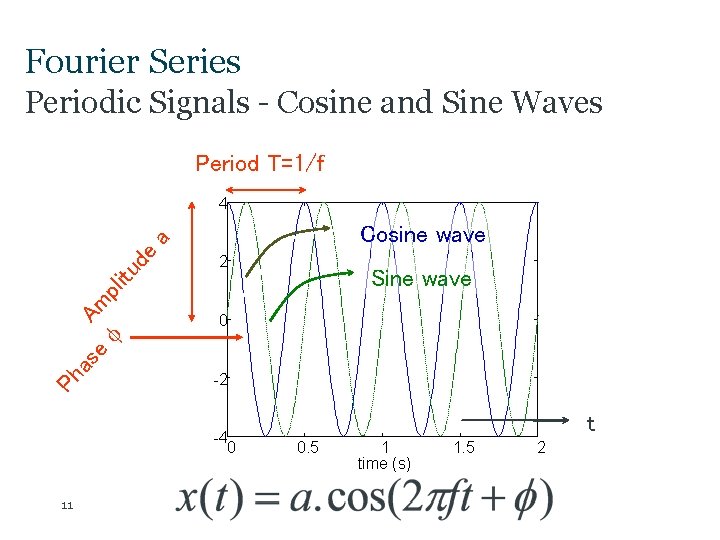 Fourier Series
Periodic Signals - Cosine and Sine Waves

Period T=1/f

Amplitude a

Phase $\phi$

Cosine wave

Sine wave

4
2
0
-2
-4

0 0.5 1 1.5 2
time (s)

t

11

$x(t) = a.\cos(2\pi ft + \phi)$